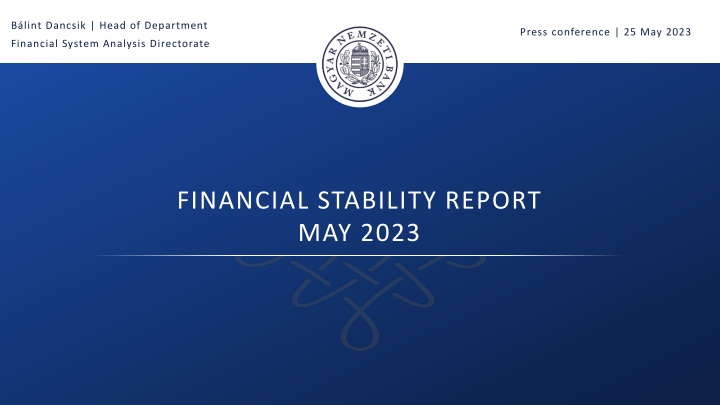 Bálint Dancsik | Head of Department
Financial System Analysis Directorate

MAGYAR NEMZETI BANK

Press conference | 25 May 2023

FINANCIAL STABILITY REPORT
MAY 2023